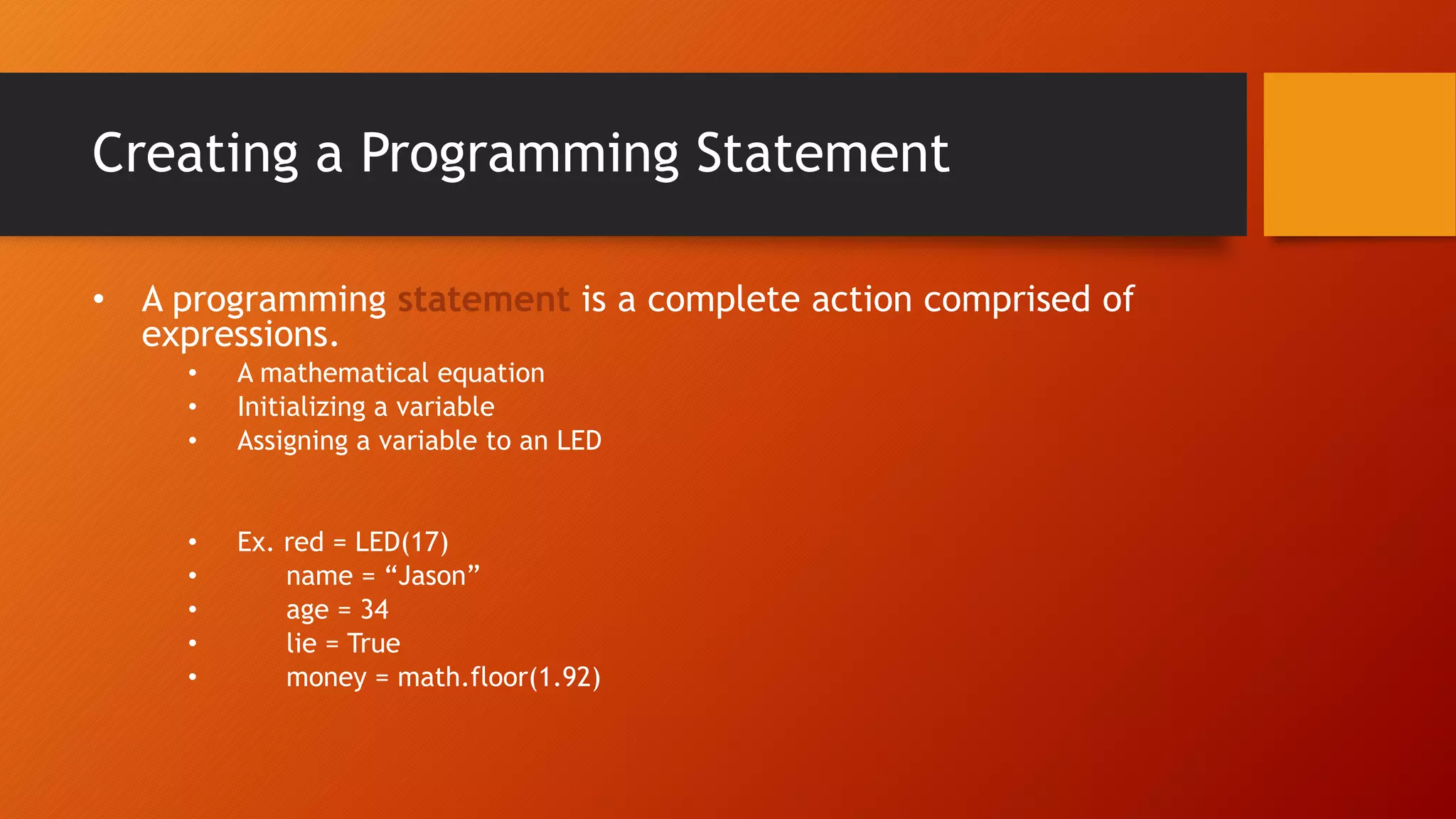 Creating a Programming Statement

• A programming statement is a complete action comprised of expressions.
  • A mathematical equation
  • Initializing a variable
  • Assigning a variable to an LED

  • Ex. red = LED(17)
  • name = “Jason”
  • age = 34
  • lie = True
  • money = math.floor(1.92)